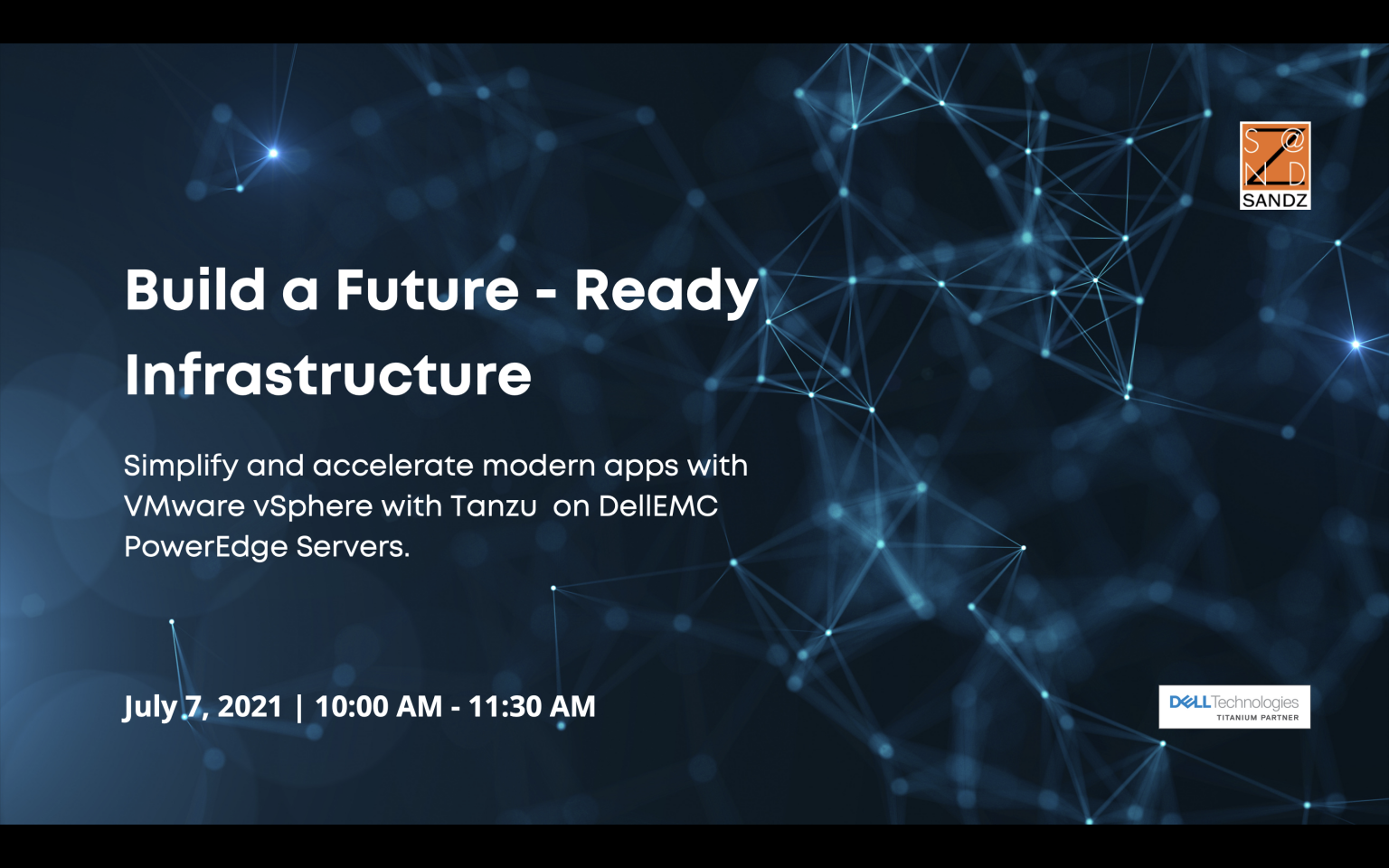 S@ND
SANDZ

Build a Future - Ready Infrastructure

Simplify and accelerate modern apps with VMware vSphere with Tanzu on DellEMC PowerEdge Servers.

July 7, 2021 | 10:00 AM - 11:30 AM

DELL Technologies
TITANIUM PARTNER